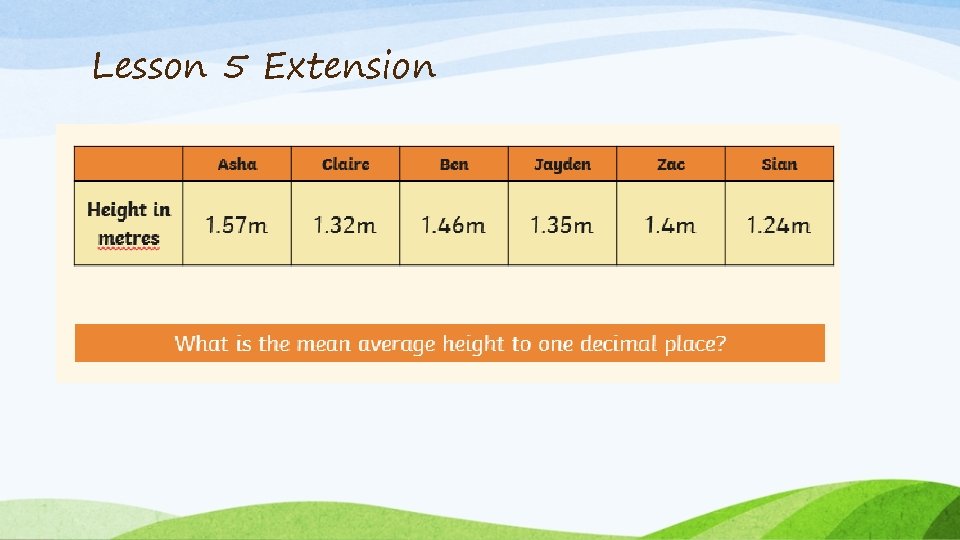 Lesson 5 Extension

| | Asha | Claire | Ben | Jayden | Zac | Sian |
|---|---|---|---|---|---|---|
| Height in metres | 1.57m | 1.32m | 1.46m | 1.35m | 1.4m | 1.24m |

What is the mean average height to one decimal place?